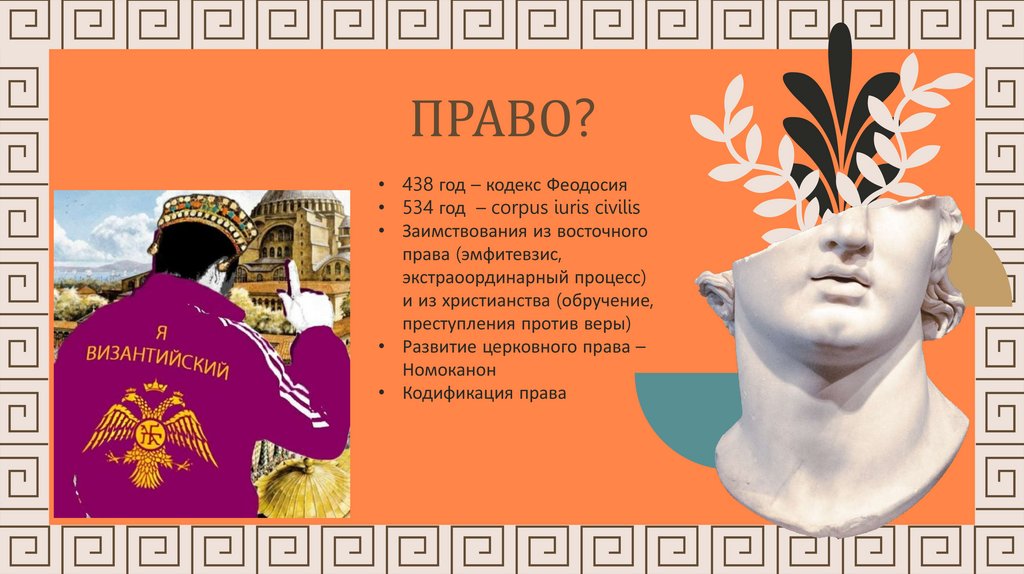 ПРАВО?

• 438 год – кодекс Феодосия
• 534 год – corpus iuris civilis
• Заимствования из восточного права (эмфитевзис, экстраординарный процесс) и из христианства (обручение, преступления против веры)
• Развитие церковного права – Номоканон
• Кодификация права

Я ВИЗАНТИЙСКИЙ